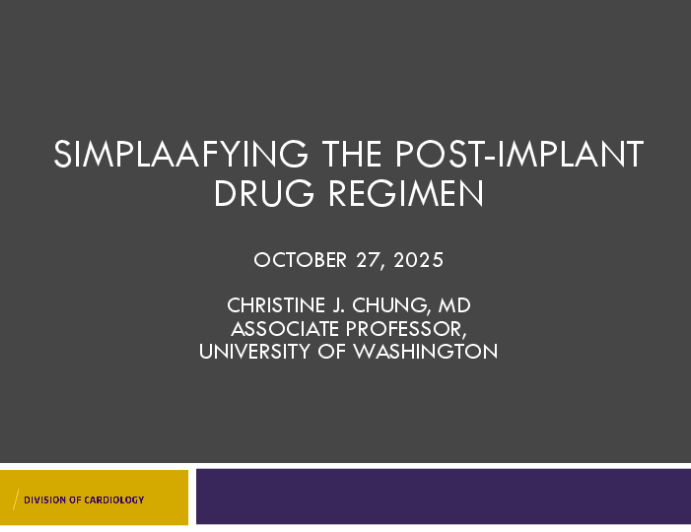 SIMPLAAFYING THE POST-IMPLANT DRUG REGIMEN

OCTOBER 27, 2025

CHRISTINE J. CHUNG, MD
ASSOCIATE PROFESSOR,
UNIVERSITY OF WASHINGTON

DIVISION OF CARDIOLOGY